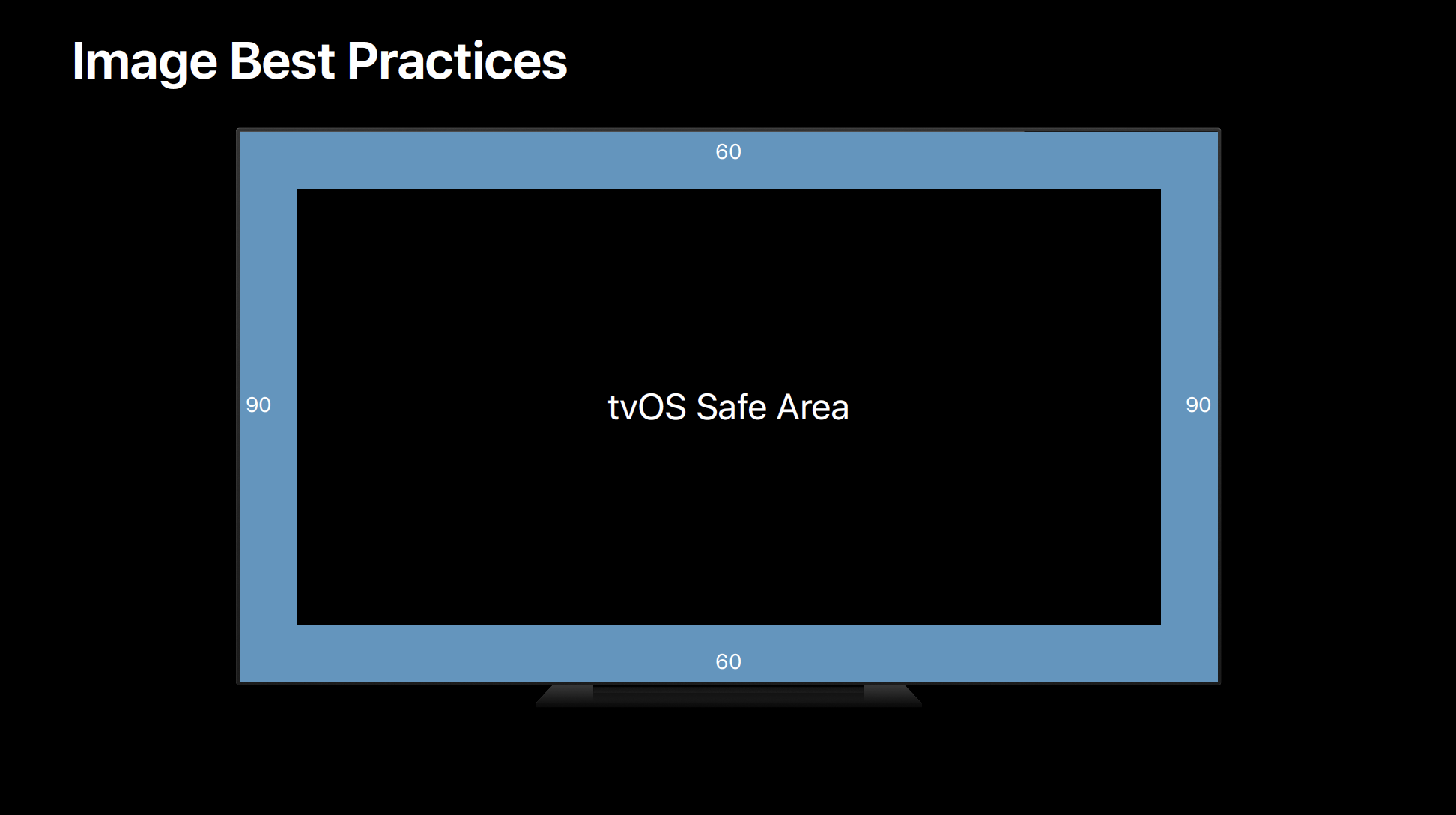 Image Best Practices

60

90

tvOS Safe Area

90

60